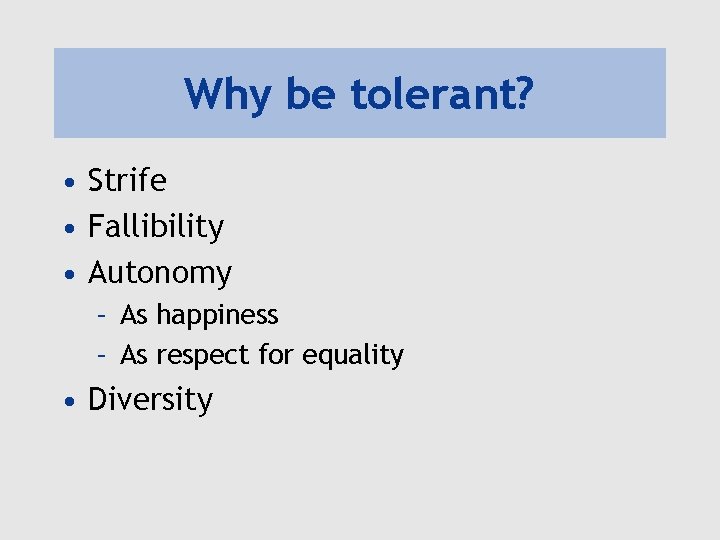 Why be tolerant?

• Strife
• Fallibility
• Autonomy
  – As happiness
  – As respect for equality
• Diversity